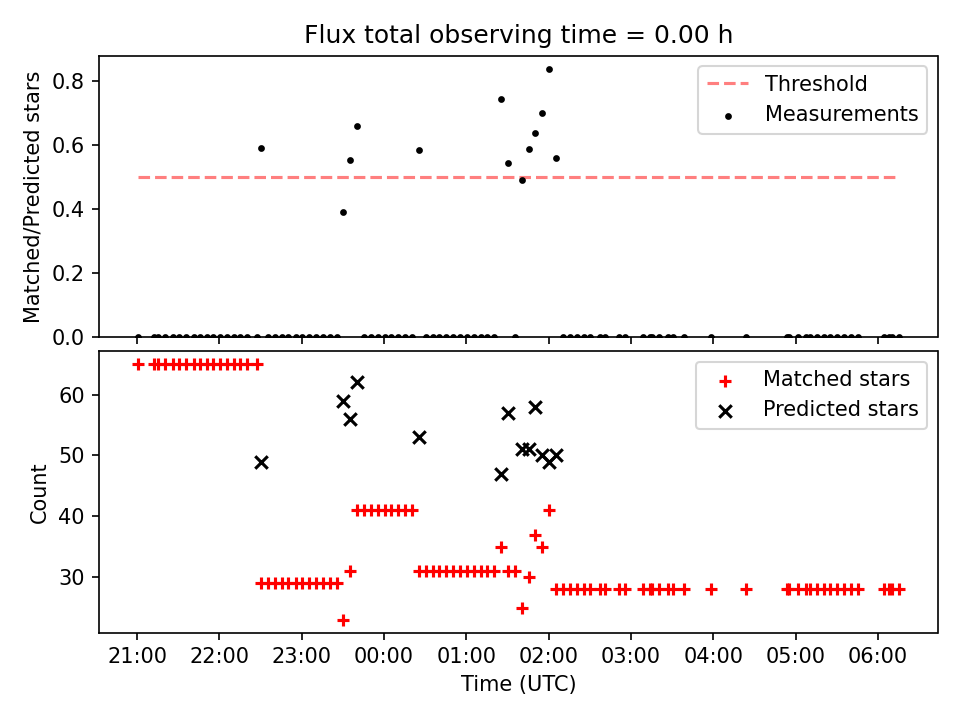 Flux total observing time = 0.00 h

Matched/Predicted stars

0.8
0.6
0.4
0.2
0.0

Threshold
Measurements

Count

60
50
40
30

Matched stars
Predicted stars

21:00 22:00 23:00 00:00 01:00 02:00 03:00 04:00 05:00 06:00

Time (UTC)